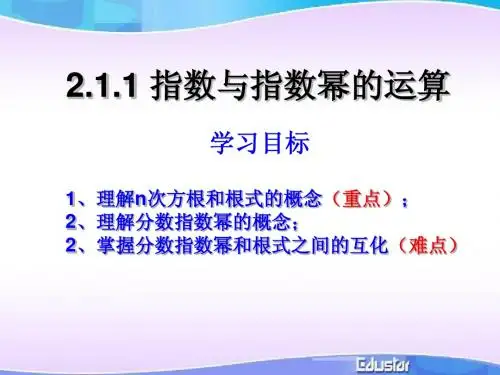 2.1.1 指数与指数幂的运算

学习目标

1、理解n次方根和根式的概念（重点）；
2、理解分数指数幂的概念；
2、掌握分数指数幂和根式之间的互化（难点）

Edustar